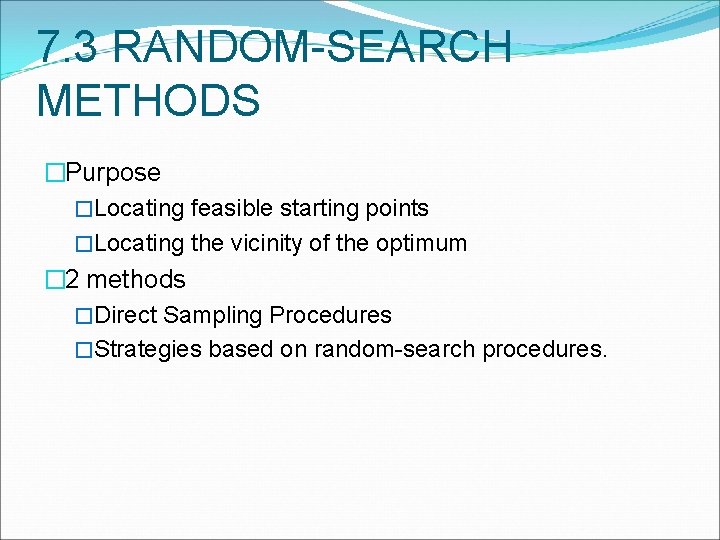 7.3 RANDOM-SEARCH METHODS

□Purpose
□Locating feasible starting points
□Locating the vicinity of the optimum
□2 methods
□Direct Sampling Procedures
□Strategies based on random-search procedures.